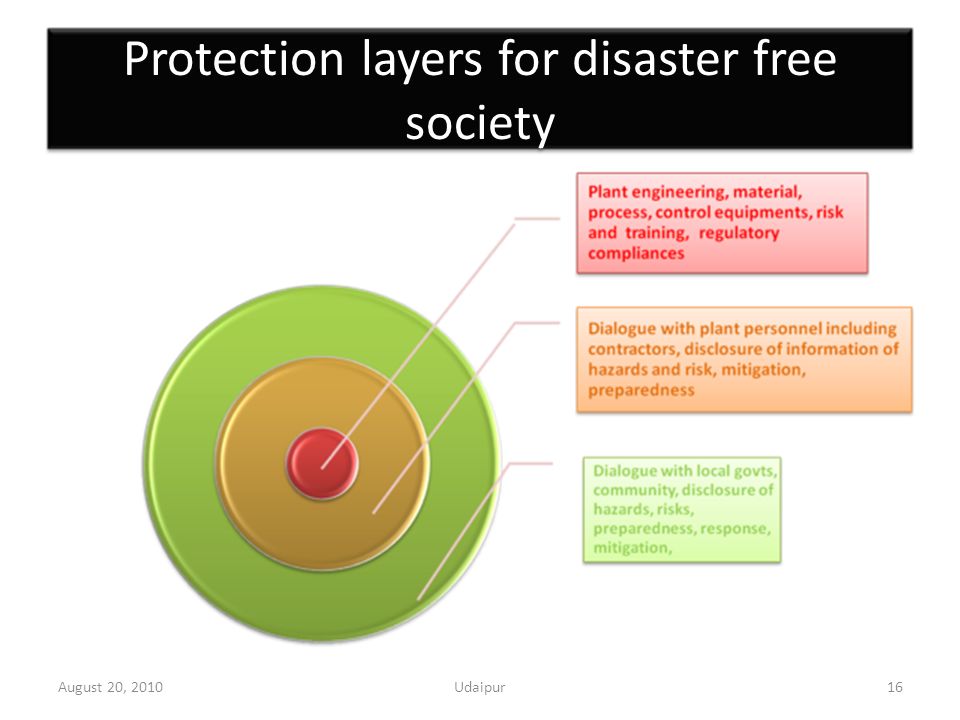 Protection layers for disaster free society

Plant engineering, material, process, control equipments, risk and training, regulatory compliances

Dialogue with plant personnel including contractors, disclosure of information of hazards and risk, mitigation, preparedness

Dialogue with local govts, community, disclosure of hazards, risks, preparedness, response, mitigation,

August 20, 2010

Udaipur

16